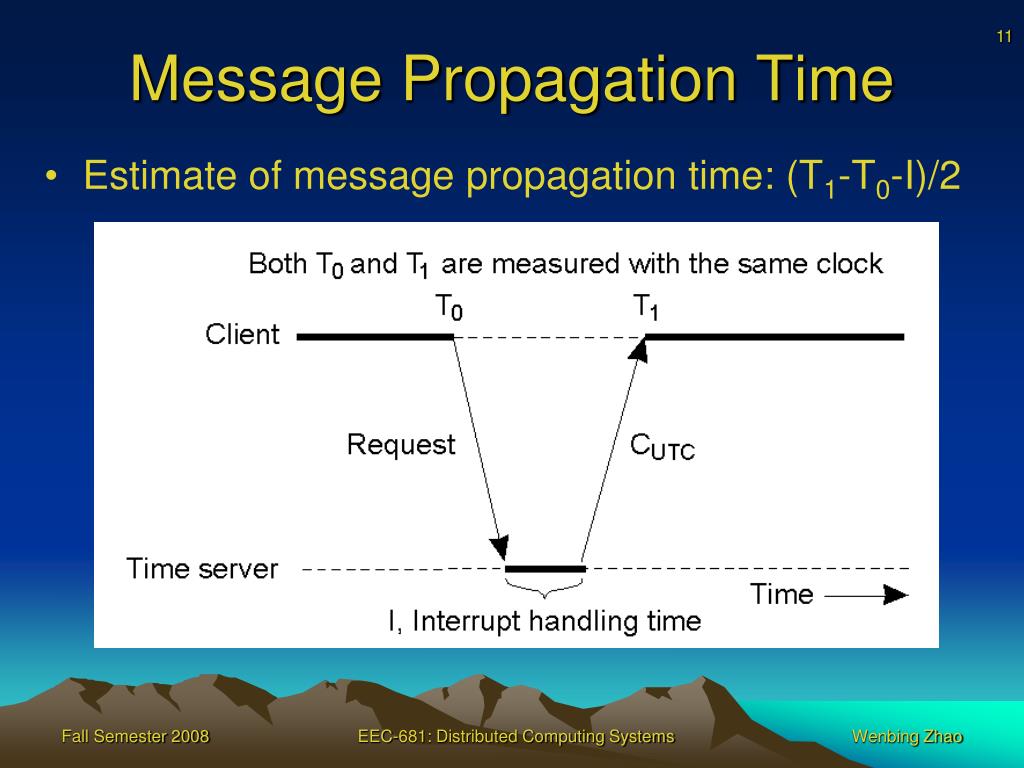 11

Message Propagation Time

• Estimate of message propagation time: $(T_1-T_0-I)/2$

Both $T_0$ and $T_1$ are measured with the same clock

$T_0$

$T_1$

Client

Request

$C_{UTC}$

Time server

Time

I, Interrupt handling time

Fall Semester 2008

EEC-681: Distributed Computing Systems

Wenbing Zhao